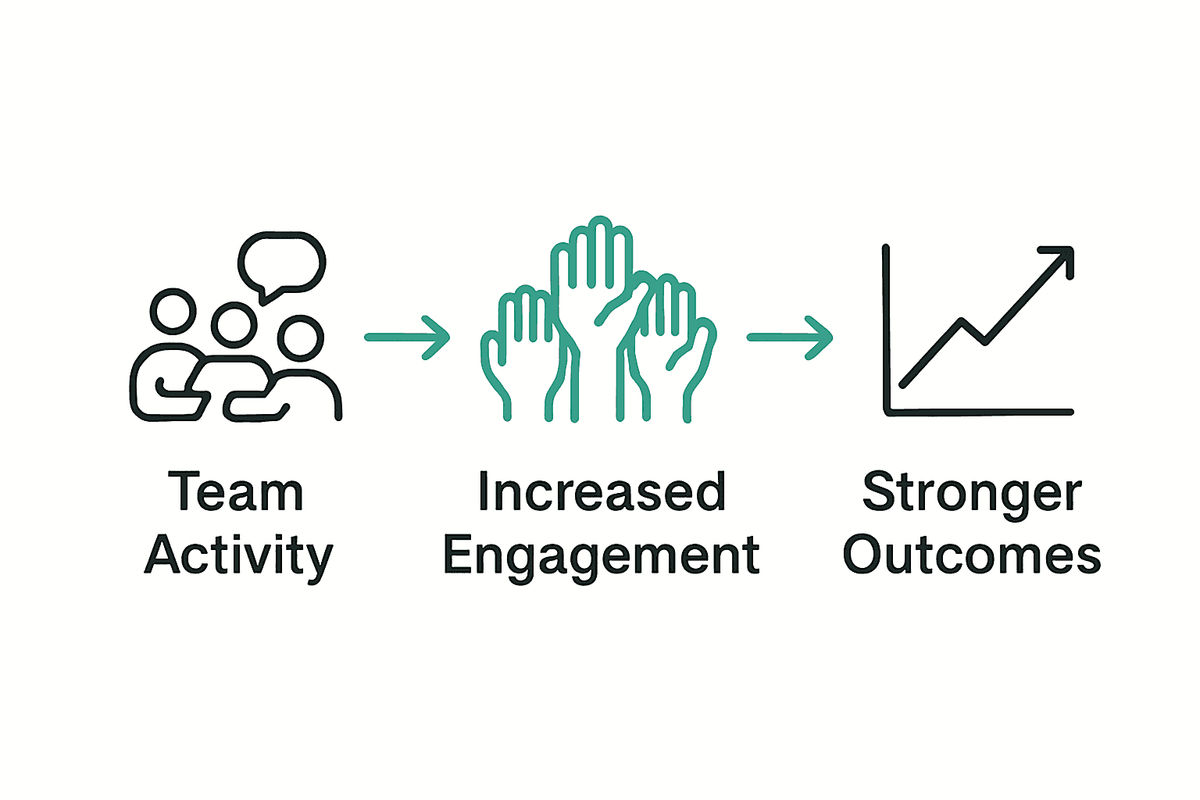 Team Activity

Increased Engagement

Stronger Outcomes